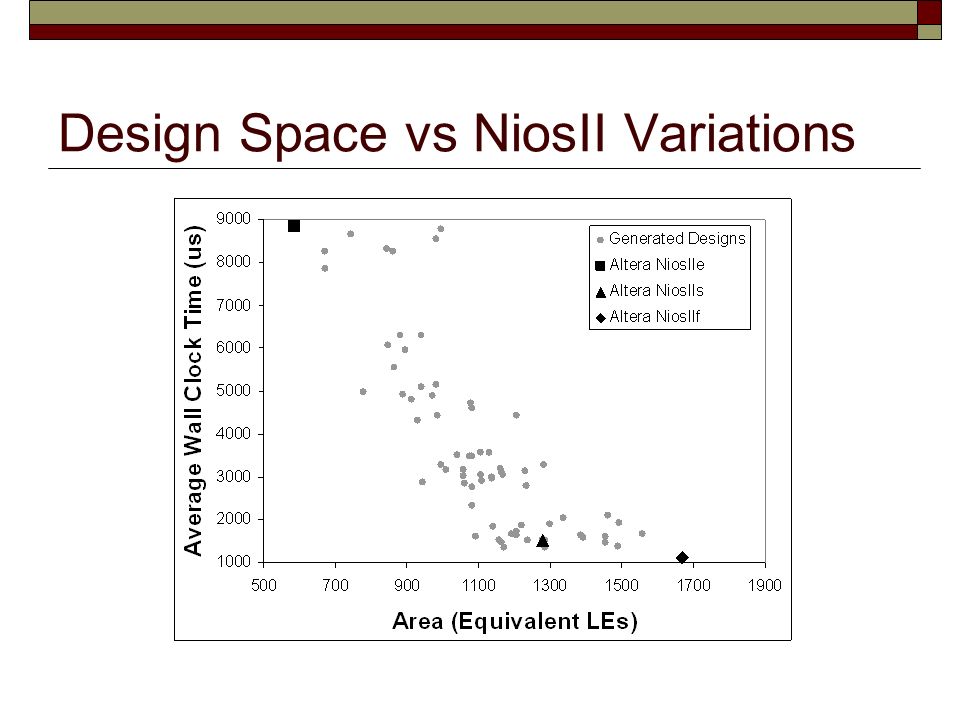 Design Space vs NiosII Variations

Average Wall Clock Time (us)

9000
8000
7000
6000
5000
4000
3000
2000
1000

500 700 900 1100 1300 1500 1700 1900

Area (Equivalent LEs)

Generated Designs
Altera NiosIIe
Altera NiosIIs
Altera NiosIIf